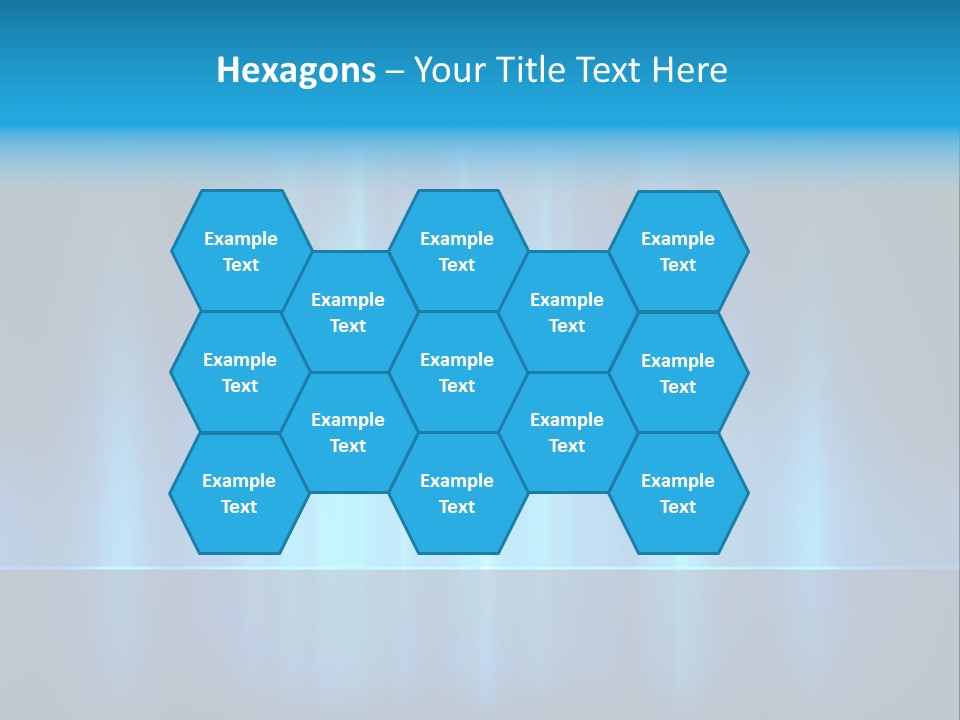 Hexagons – Your Title Text Here

Example Text

Example Text

Example Text

Example Text

Example Text

Example Text

Example Text

Example Text

Example Text

Example Text

Example Text

Example Text

Example Text